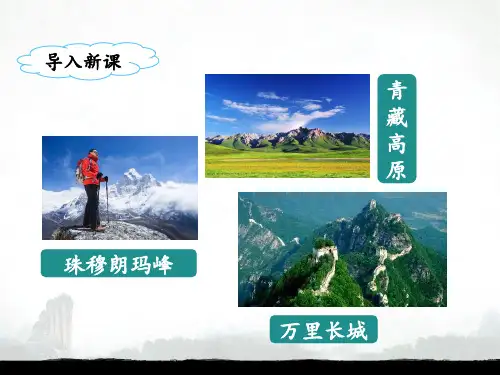 导入新课

青藏高原

珠穆朗玛峰

万里长城